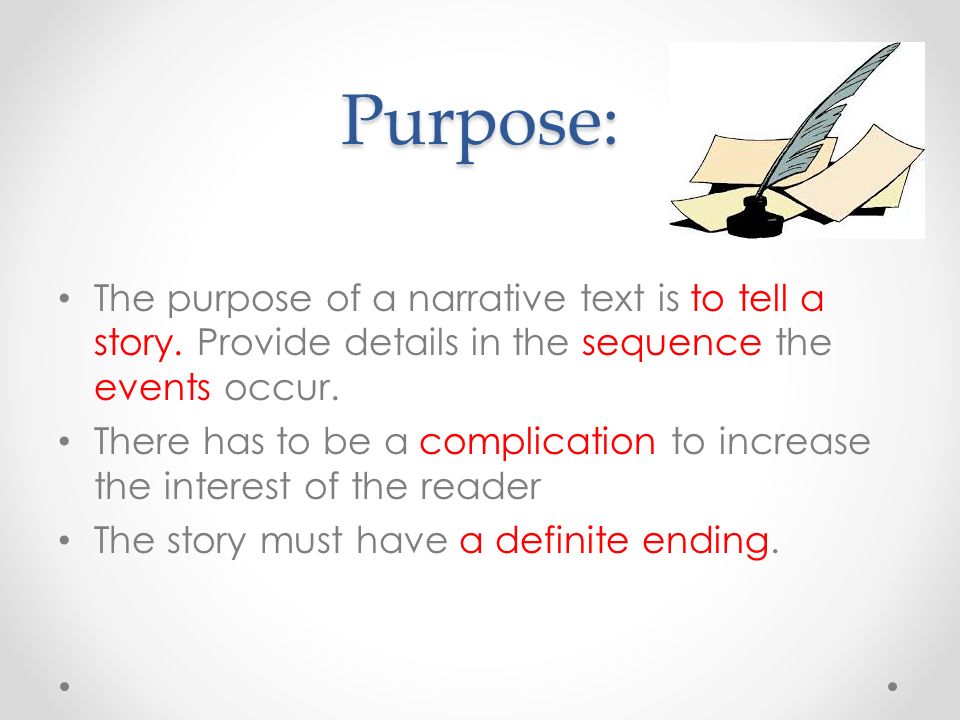 Purpose:

• The purpose of a narrative text is to tell a story. Provide details in the sequence the events occur.
• There has to be a complication to increase the interest of the reader
• The story must have a definite ending.